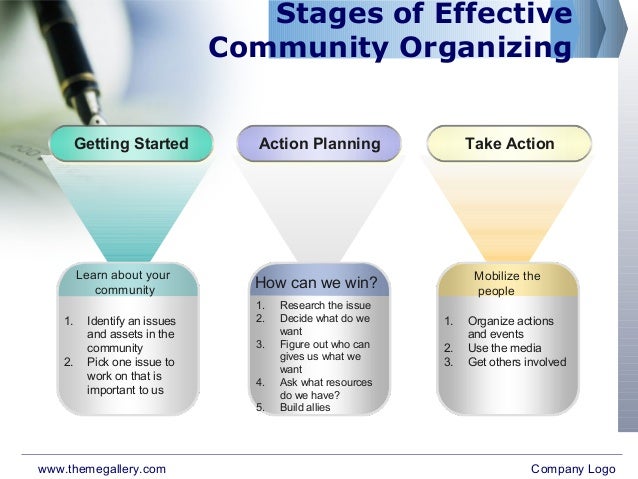 Stages of Effective Community Organizing

Getting Started

Learn about your community

1. Identify an issues and assets in the community
2. Pick one issue to work on that is important to us

Action Planning

How can we win?

1. Research the issue
2. Decide what do we want
3. Figure out who can gives us what we want
4. Ask what resources do we have?
5. Build allies

Take Action

Mobilize the people

1. Organize actions and events
2. Use the media
3. Get others involved

www.themegallery.com

Company Logo